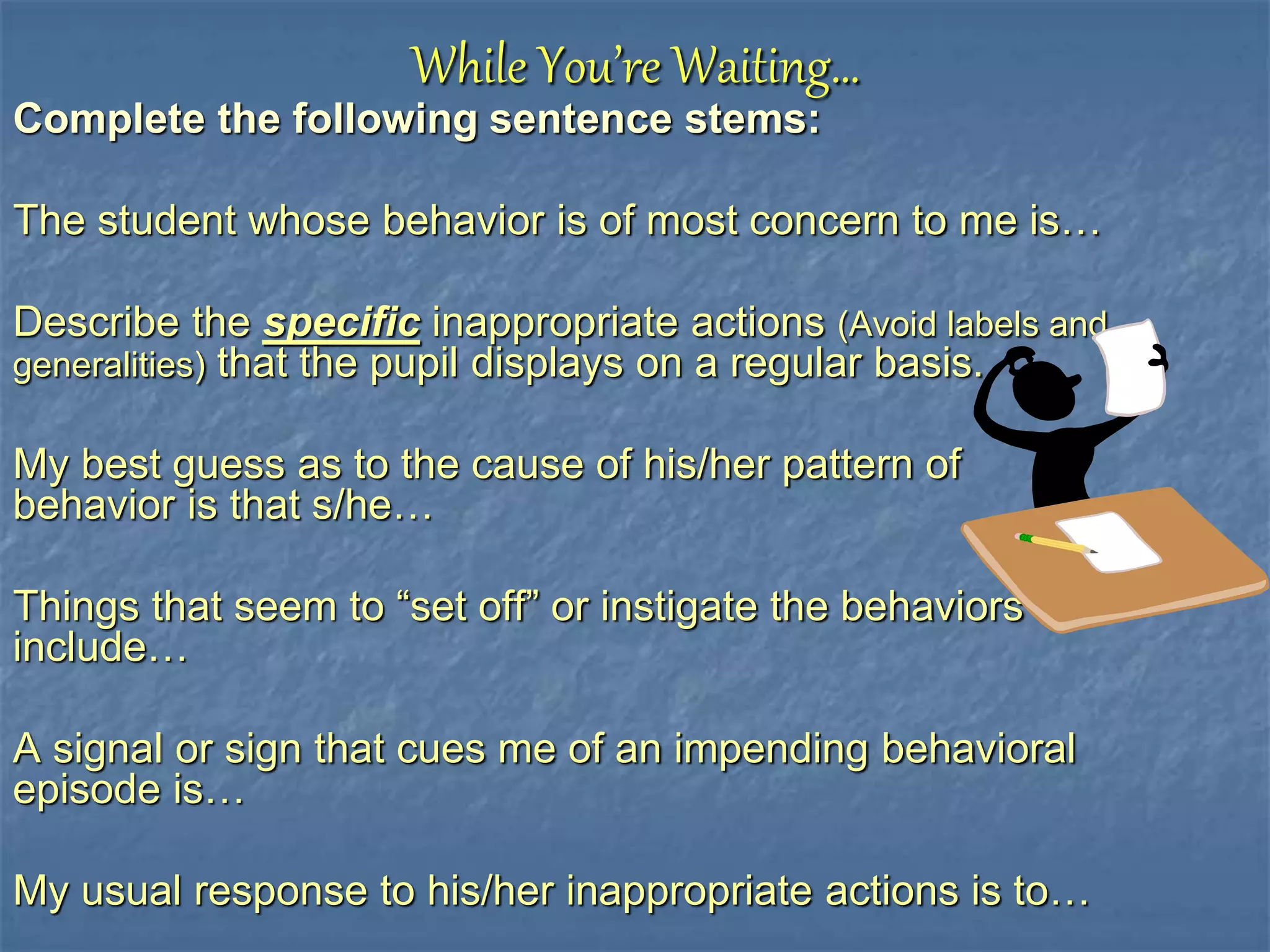 While You're Waiting…

Complete the following sentence stems:

The student whose behavior is of most concern to me is…

Describe the specific inappropriate actions (Avoid labels and generalities) that the pupil displays on a regular basis.

My best guess as to the cause of his/her pattern of behavior is that s/he…

Things that seem to "set off" or instigate the behaviors include…

A signal or sign that cues me of an impending behavioral episode is…

My usual response to his/her inappropriate actions is to…